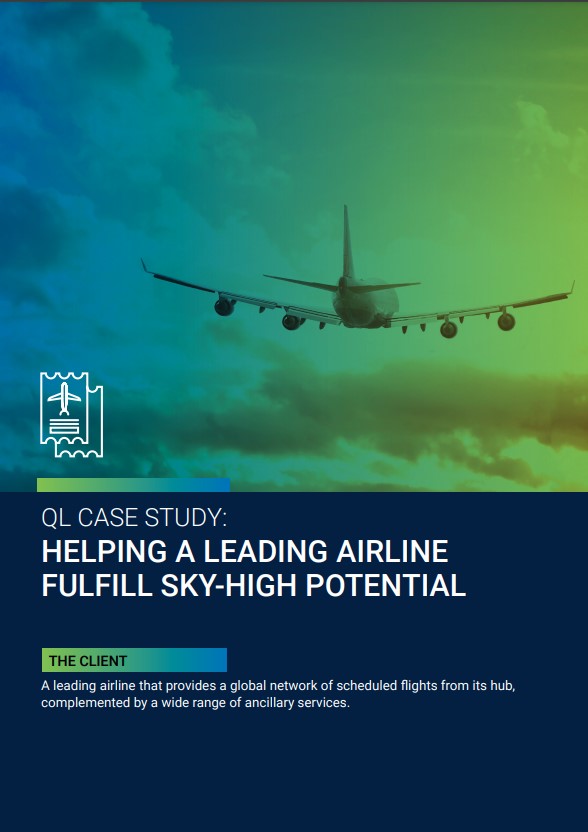 QL CASE STUDY:
HELPING A LEADING AIRLINE FULFILL SKY-HIGH POTENTIAL

THE CLIENT

A leading airline that provides a global network of scheduled flights from its hub, complemented by a wide range of ancillary services.